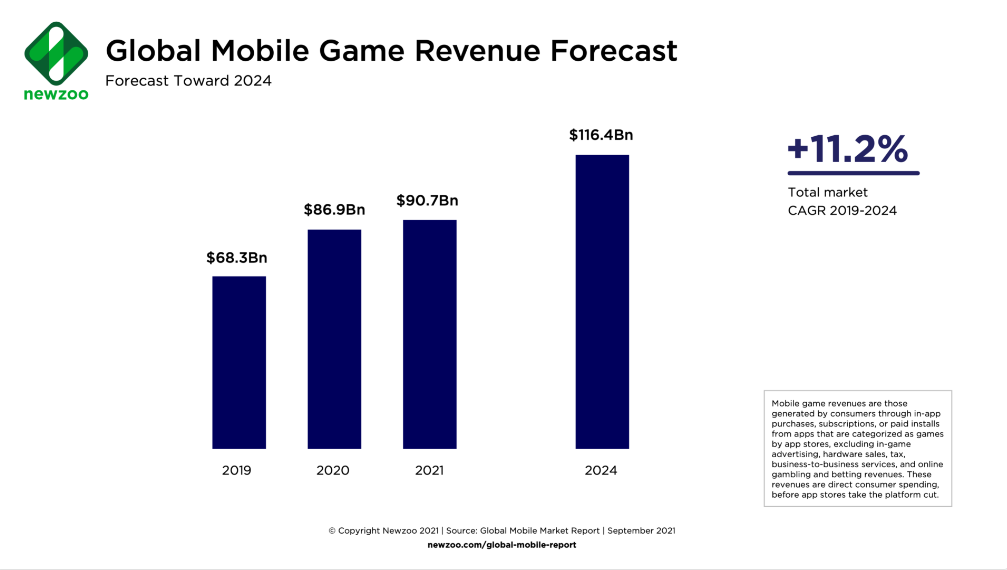 newzoo

Global Mobile Game Revenue Forecast
Forecast Toward 2024

$68.3Bn
$86.9Bn
$90.7Bn
$116.4Bn

2019
2020
2021
2024

+11.2%
Total market CAGR 2019-2024

Mobile game revenues are those generated by consumers through in-app purchases, subscriptions, or paid installs from apps that are categorized as games by app stores, excluding in-game advertising, hardware sales, tax, business-to-business services, and online gambling and betting revenues. These revenues are direct consumer spending, before app stores take the platform cut.

© Copyright Newzoo 2021 | Source: Global Mobile Market Report | September 2021
newzoo.com/global-mobile-report